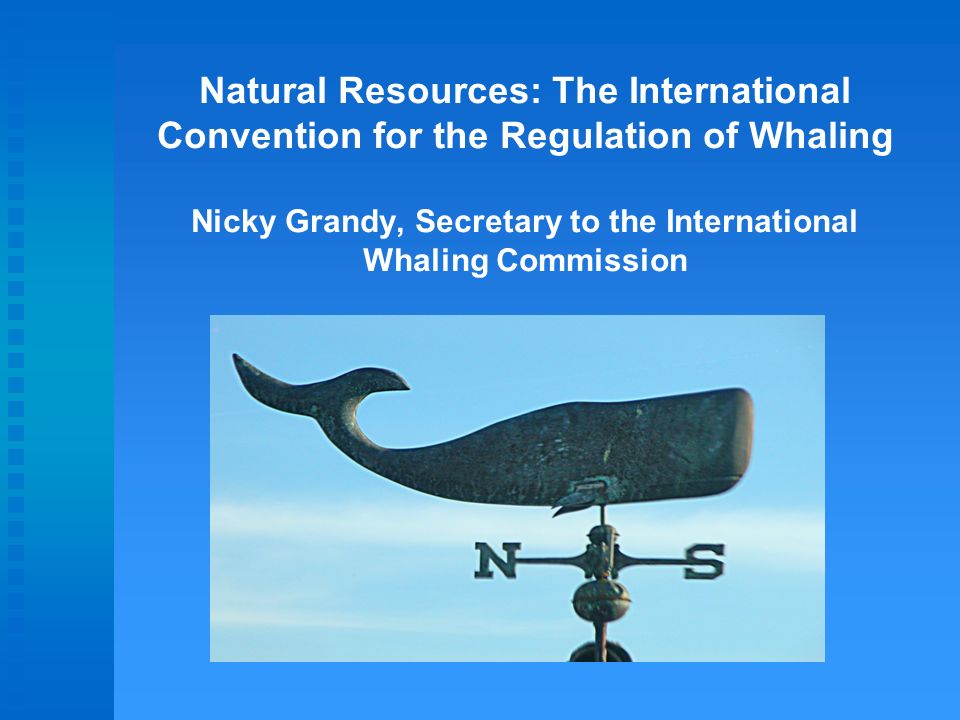 Natural Resources: The International Convention for the Regulation of Whaling

Nicky Grandy, Secretary to the International Whaling Commission

N

S